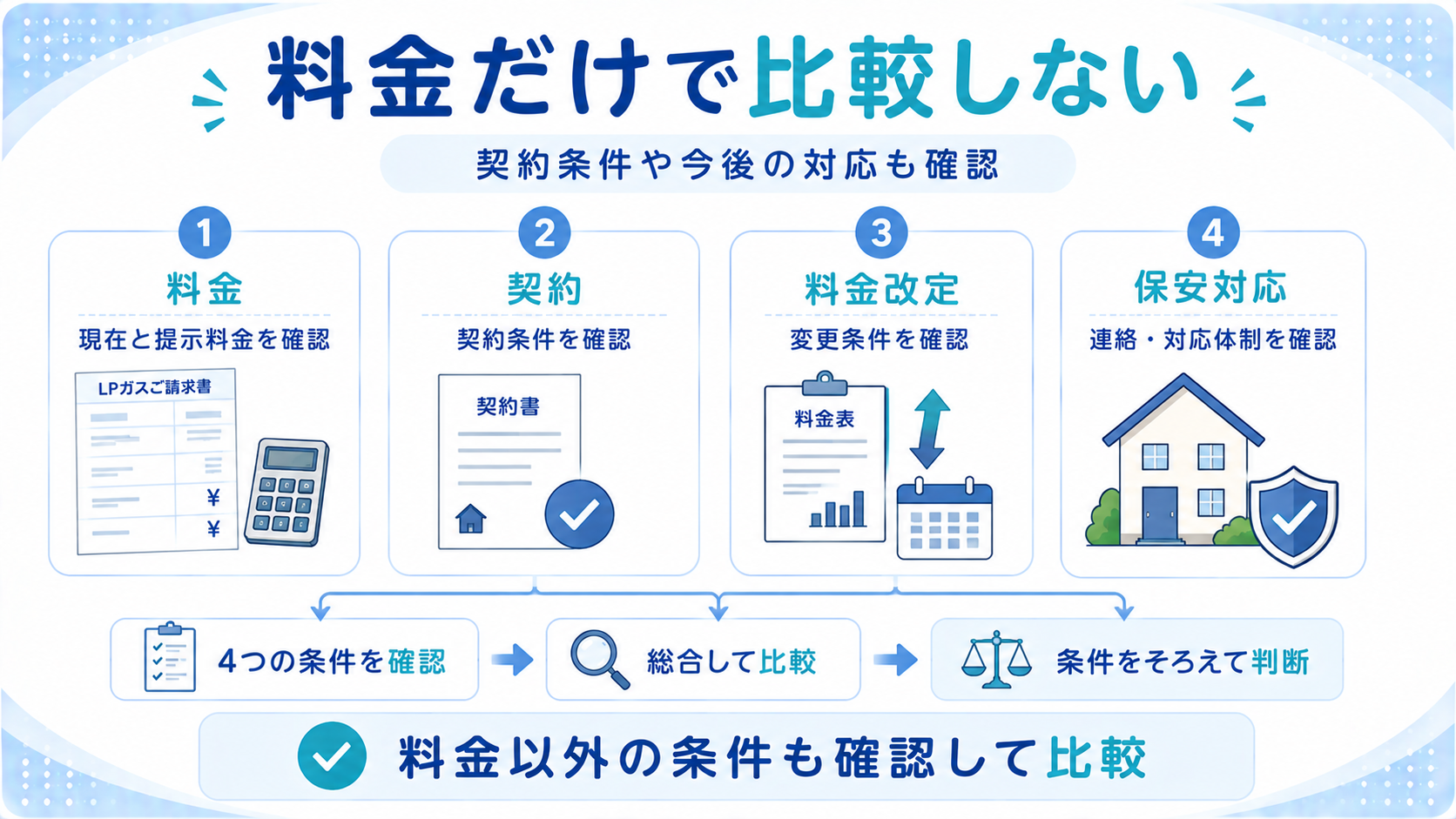 料金だけで比較しない

契約条件や今後の対応も確認

1
料金
現在と提示料金を確認
LPガスご請求書
¥
¥

2
契約
契約条件を確認
契約書

3
料金改定
変更条件を確認
料金表

4
保安対応
連絡・対応体制を確認

4つの条件を確認
総合して比較
条件をそろえて判断

料金以外の条件も確認して比較